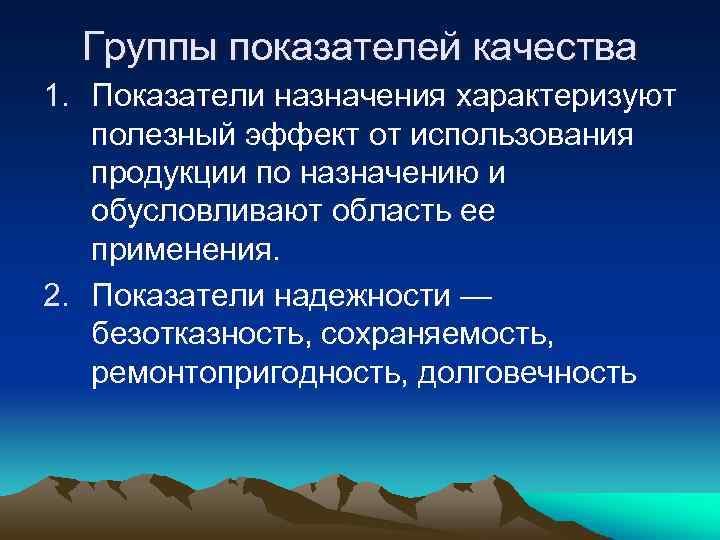 Группы показателей качества

1. Показатели назначения характеризуют полезный эффект от использования продукции по назначению и обусловливают область ее применения.

2. Показатели надежности — безотказность, сохраняемость, ремонтопригодность, долговечность